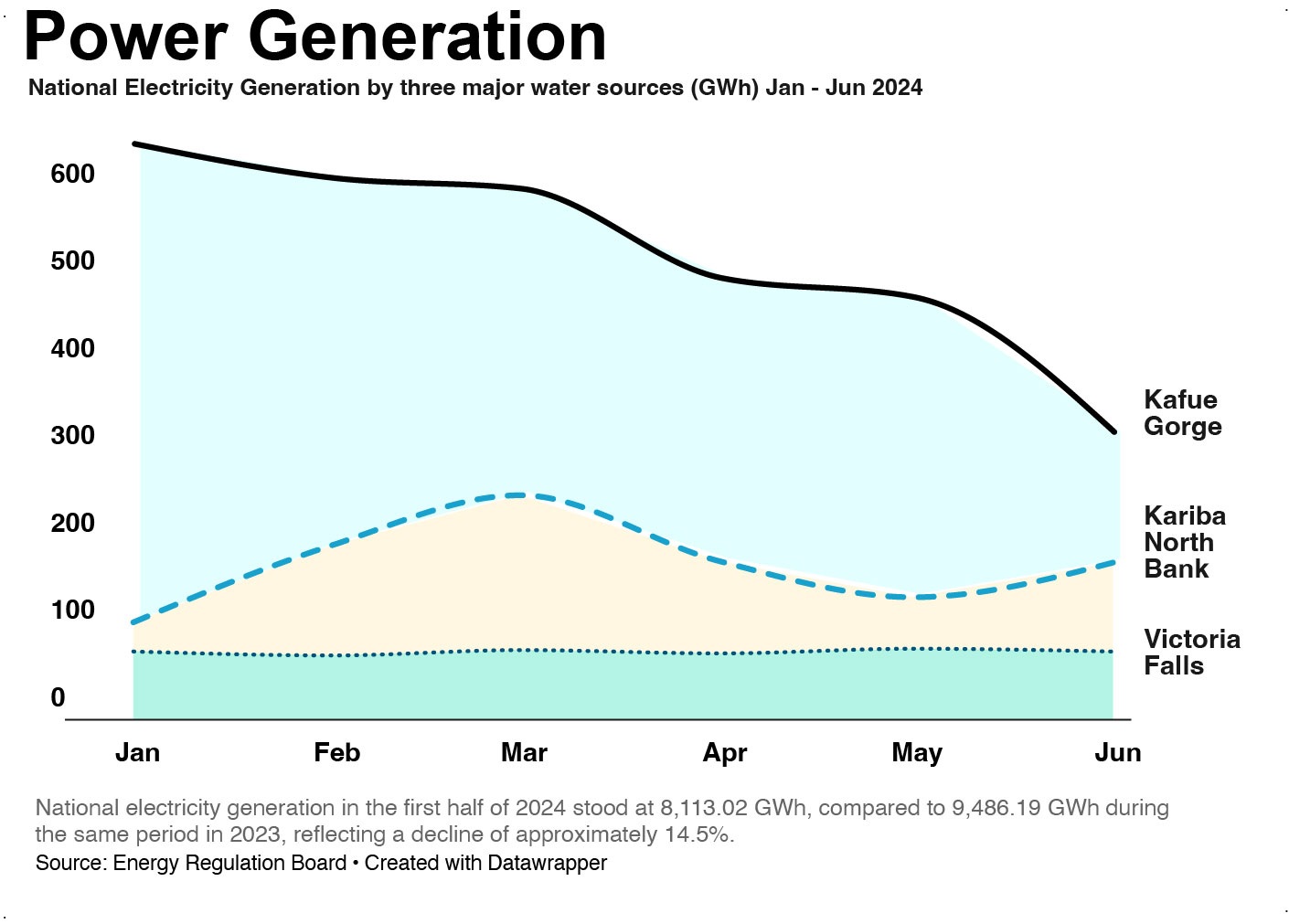 Power Generation

National Electricity Generation by three major water sources (GWh) Jan - Jun 2024

600
500
400
300
200
100
0

Kafue Gorge

Kariba North Bank

Victoria Falls

Jan Feb Mar Apr May Jun

National electricity generation in the first half of 2024 stood at 8,113.02 GWh, compared to 9,486.19 GWh during the same period in 2023, reflecting a decline of approximately 14.5%.

Source: Energy Regulation Board • Created with Datawrapper